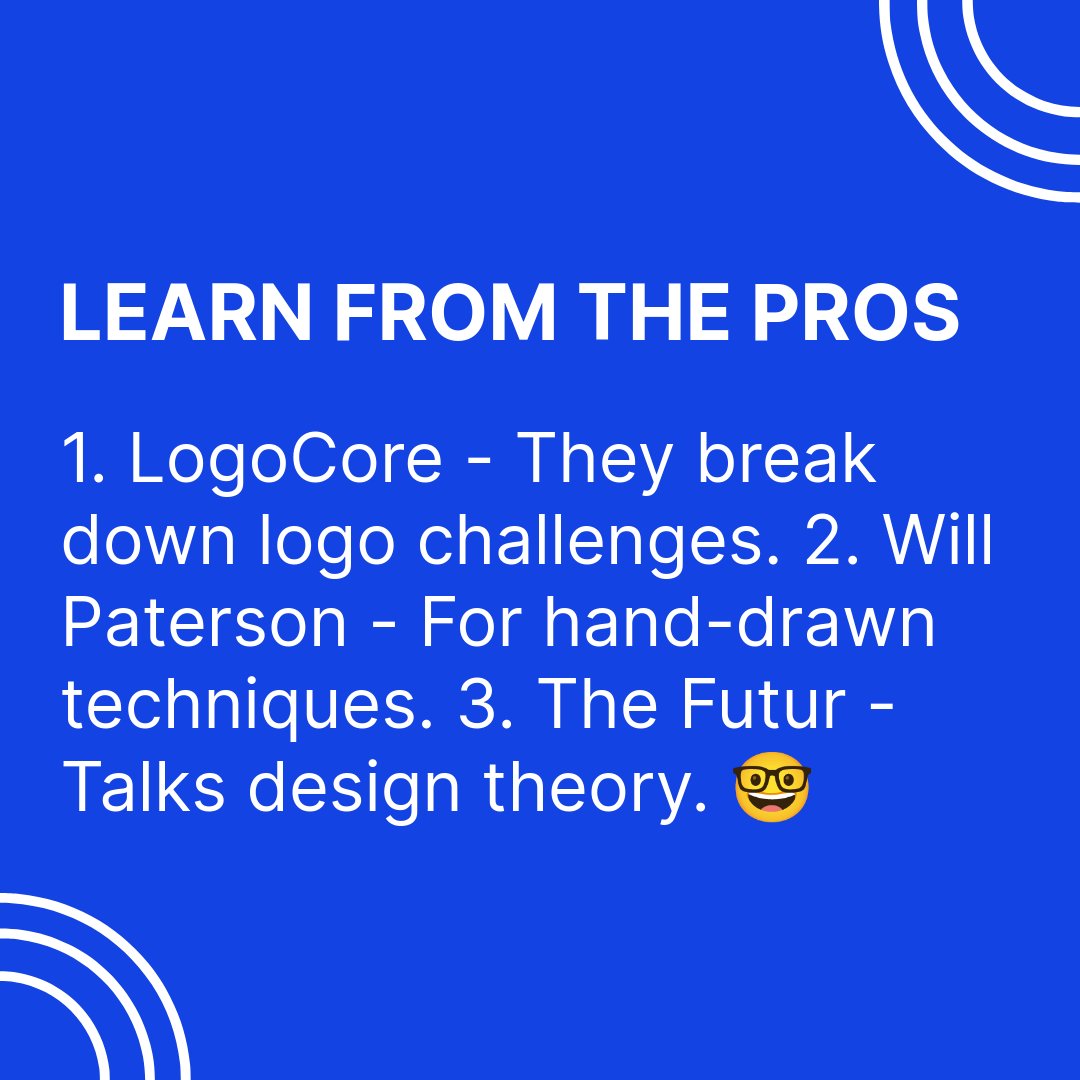 LEARN FROM THE PROS

1. LogoCore - They break down logo challenges. 2. Will Paterson - For hand-drawn techniques. 3. The Futur - Talks design theory. 🤓